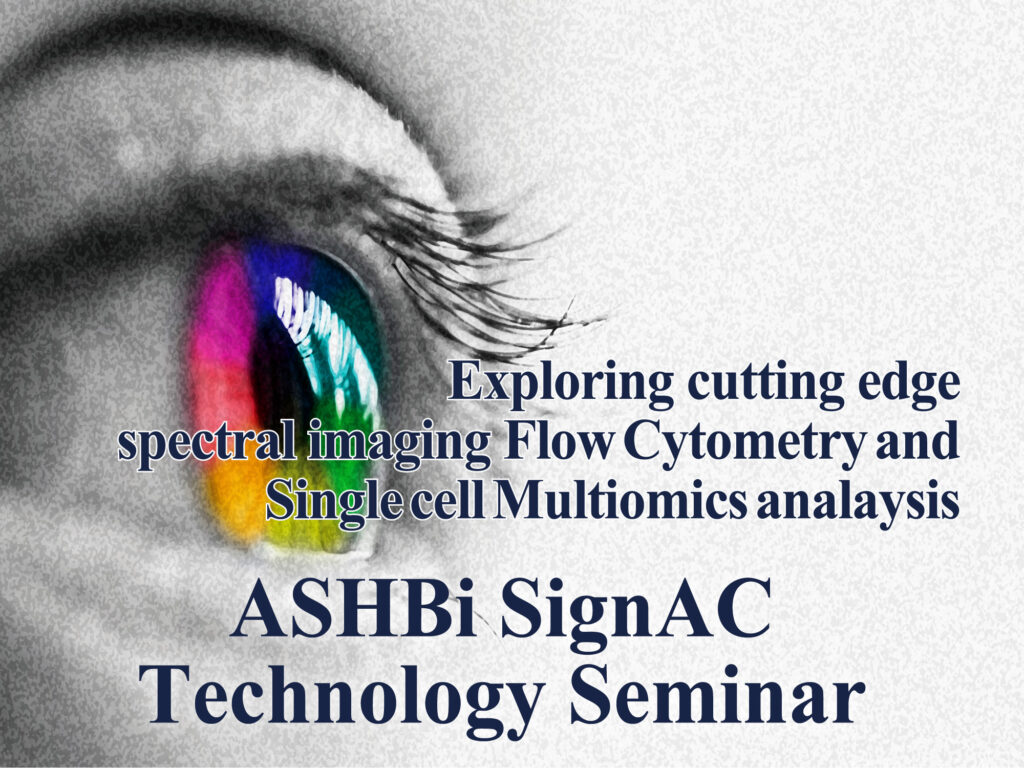 Exploring cutting edge
spectral imaging Flow Cytometry and
Single cell Multiomics analaysis

ASHBi SignAC
Technology Seminar